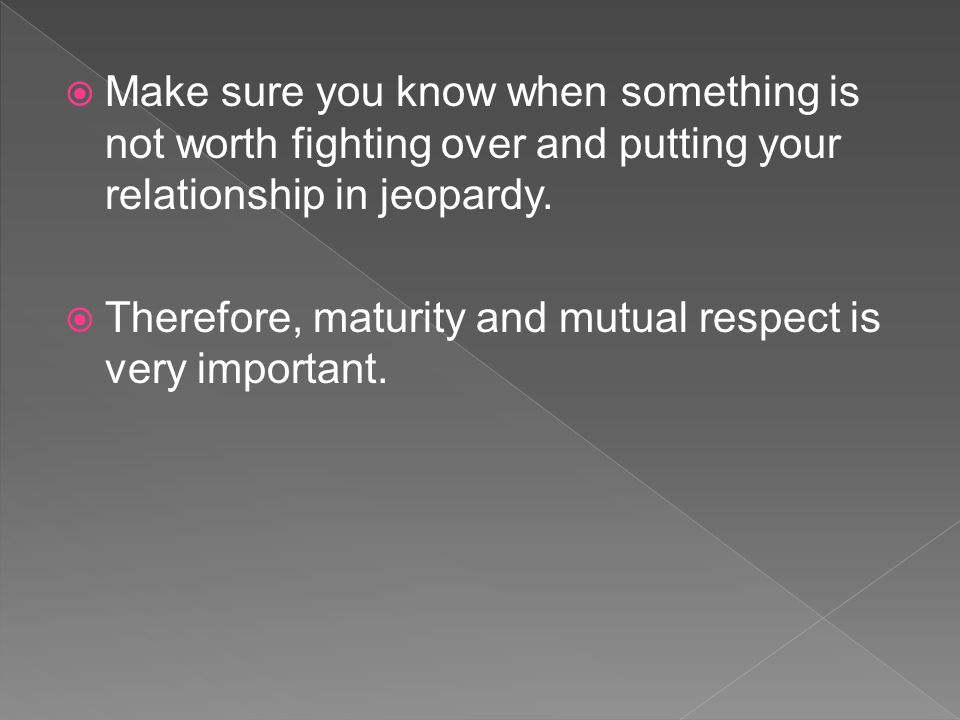 Make sure you know when something is not worth fighting over and putting your relationship in jeopardy.

Therefore, maturity and mutual respect is very important.